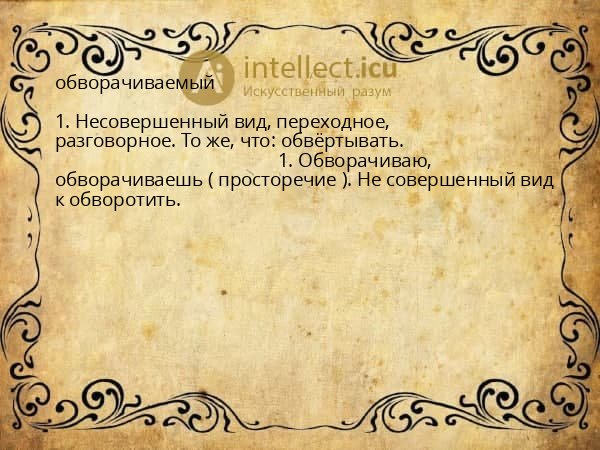 intellect.icu
Искусственный разум

обворачиваемый

1. Несовершенный вид, переходное, разговорное. То же, что: обвёртывать. 1. Обворачиваю, обворачиваешь ( просторечие ). Не совершенный вид к обворотить.